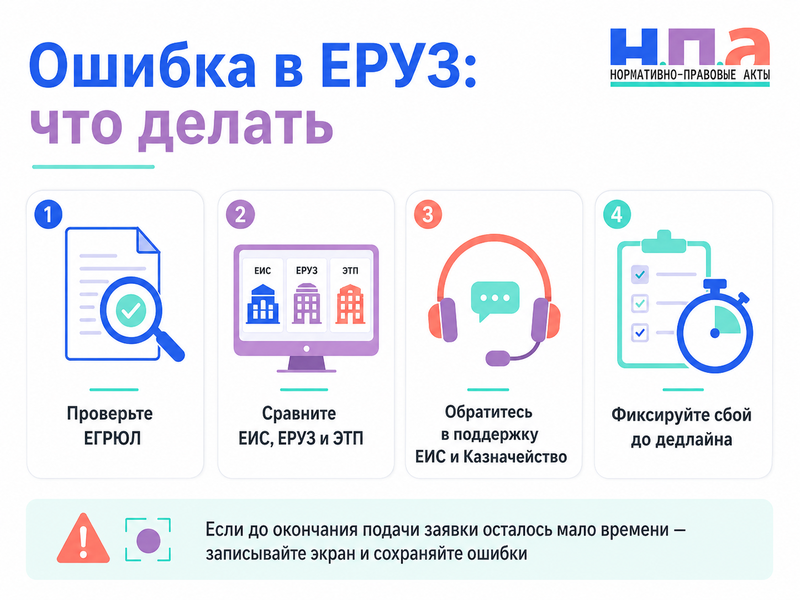 Ошибка в ЕРУЗ:
что делать

Н.П.А
НОРМАТИВНО-ПРАВОВЫЕ АКТЫ

1
Проверьте ЕГРЮЛ

2
ЕИС
ЕРУЗ
ЭТП
Сравните ЕИС, ЕРУЗ и ЭТП

3
Обратитесь в поддержку ЕИС и Казначейство

4
Фиксируйте сбой до дедлайна

Если до окончания подачи заявки осталось мало времени — записывайте экран и сохраняйте ошибки